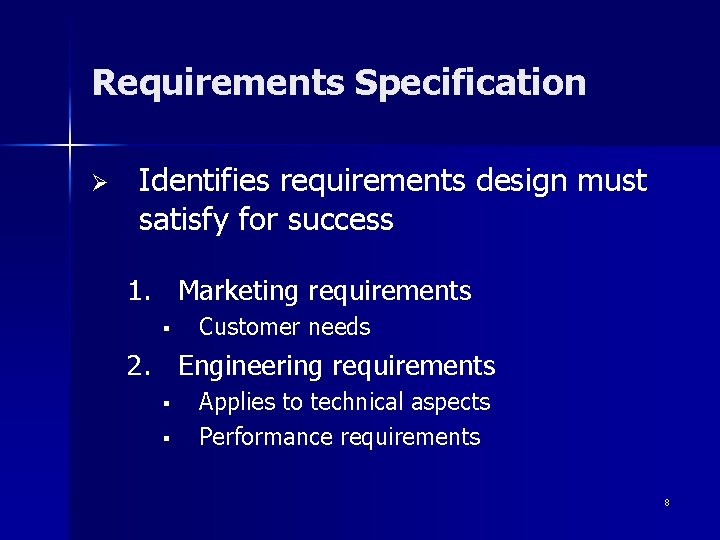 Requirements Specification

➢ Identifies requirements design must satisfy for success

1. Marketing requirements
▪ Customer needs
2. Engineering requirements
▪ Applies to technical aspects
▪ Performance requirements

8